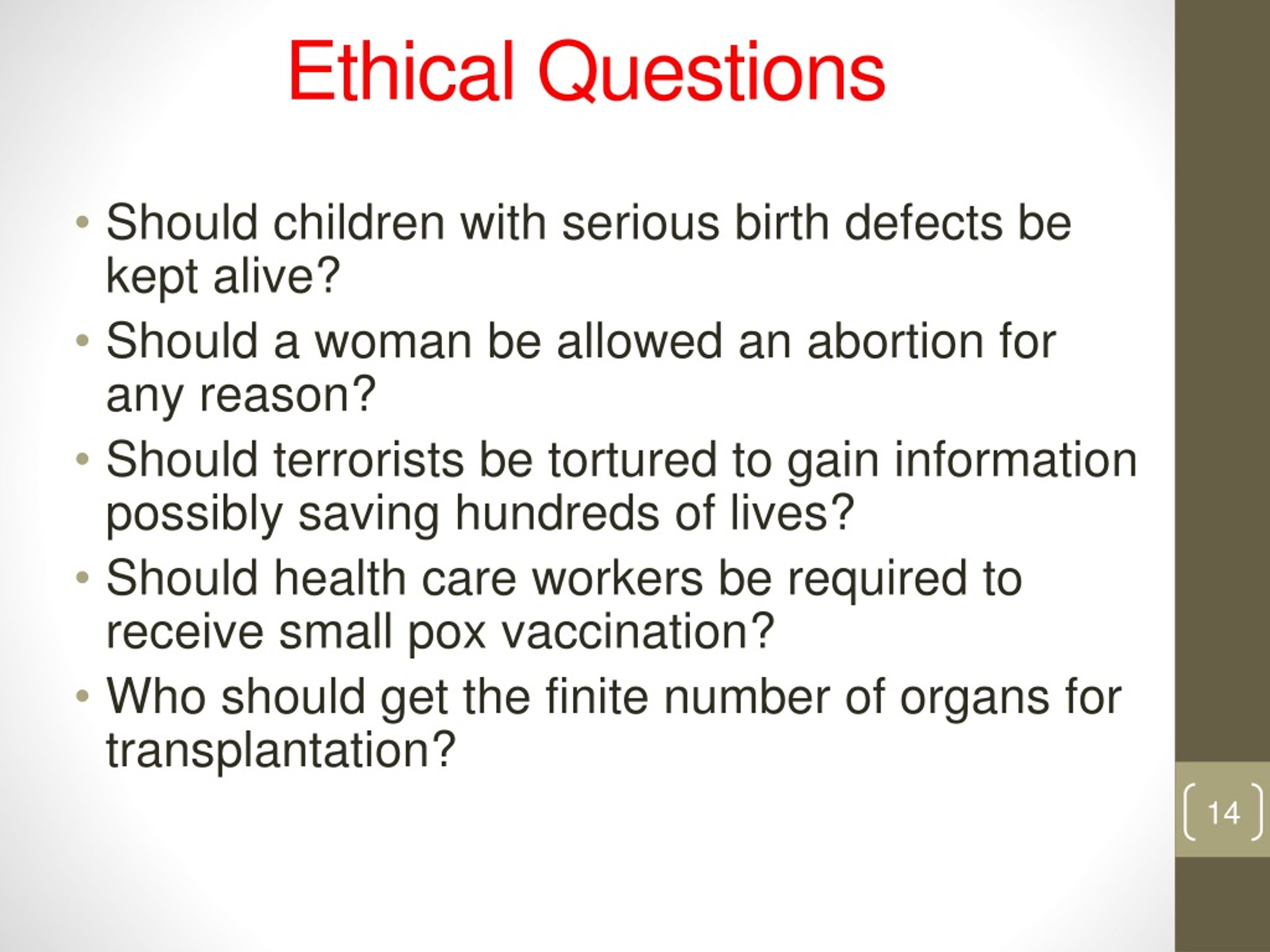 Ethical Questions

• Should children with serious birth defects be kept alive?
• Should a woman be allowed an abortion for any reason?
• Should terrorists be tortured to gain information possibly saving hundreds of lives?
• Should health care workers be required to receive small pox vaccination?
• Who should get the finite number of organs for transplantation?

14